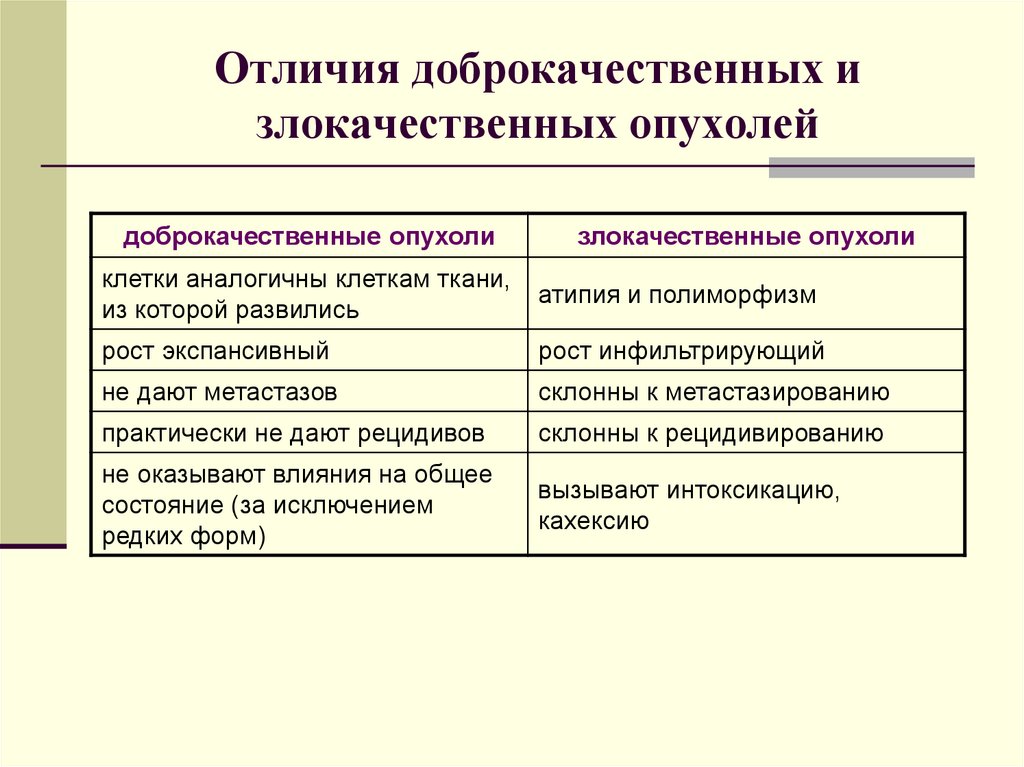 Отличия доброкачественных и злокачественных опухолей

| доброкачественные опухоли | злокачественные опухоли |
|---|---|
| клетки аналогичны клеткам ткани, из которой развились | атипия и полиморфизм |
| рост экспансивный | рост инфильтрирующий |
| не дают метастазов | склонны к метастазированию |
| практически не дают рецидивов | склонны к рецидивированию |
| не оказывают влияния на общее состояние (за исключением редких форм) | вызывают интоксикацию, кахексию |